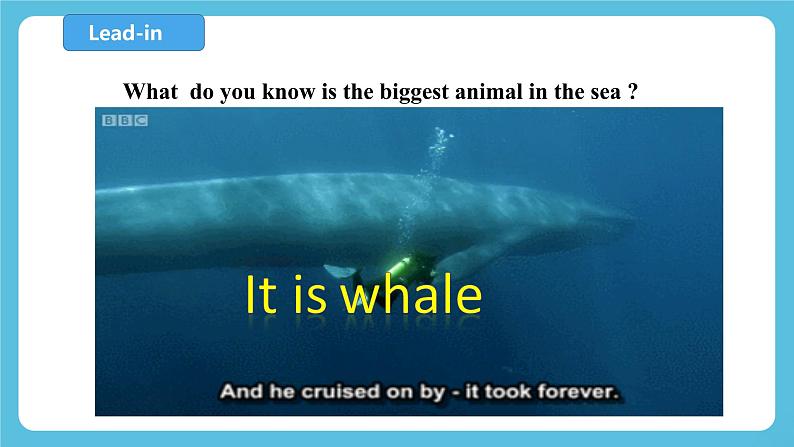 Lead-in

What do you know is the biggest animal in the sea ?

BBC

It is whale

And he cruised on by - it took forever.